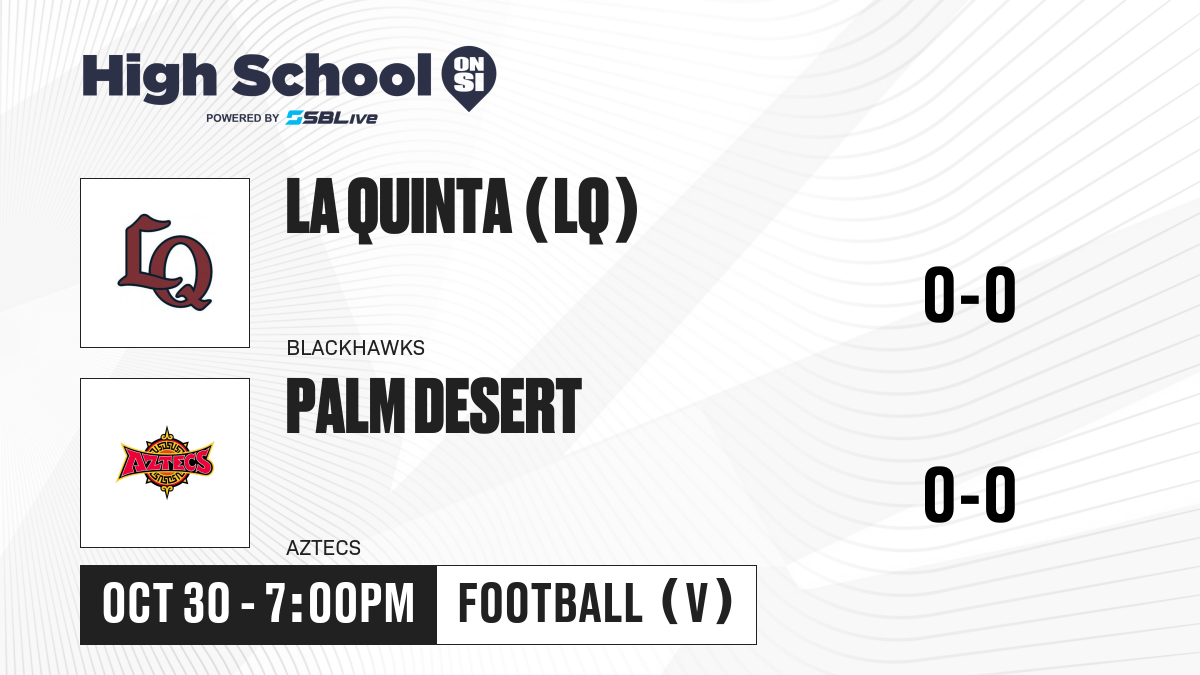 High School ON SI
POWERED BY SBLive

LQ

LA QUINTA (LQ)

0-0

BLACKHAWKS

AZTECS

PALM DESERT

0-0

AZTECS

OCT 30 - 7:00PM

FOOTBALL (V)